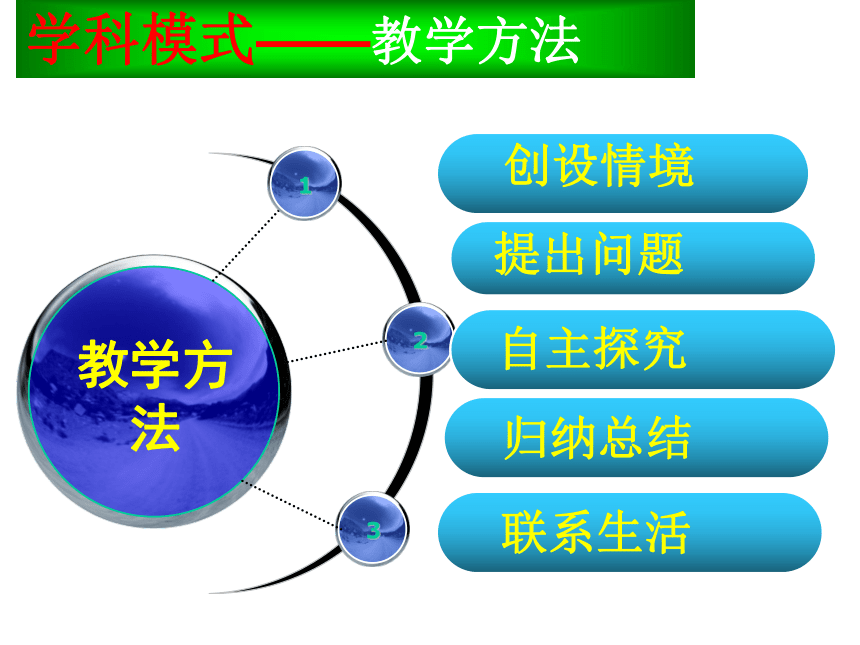 学科模式——教学方法

教学方法

1

2

3

创设情境

提出问题

自主探究

归纳总结

联系生活